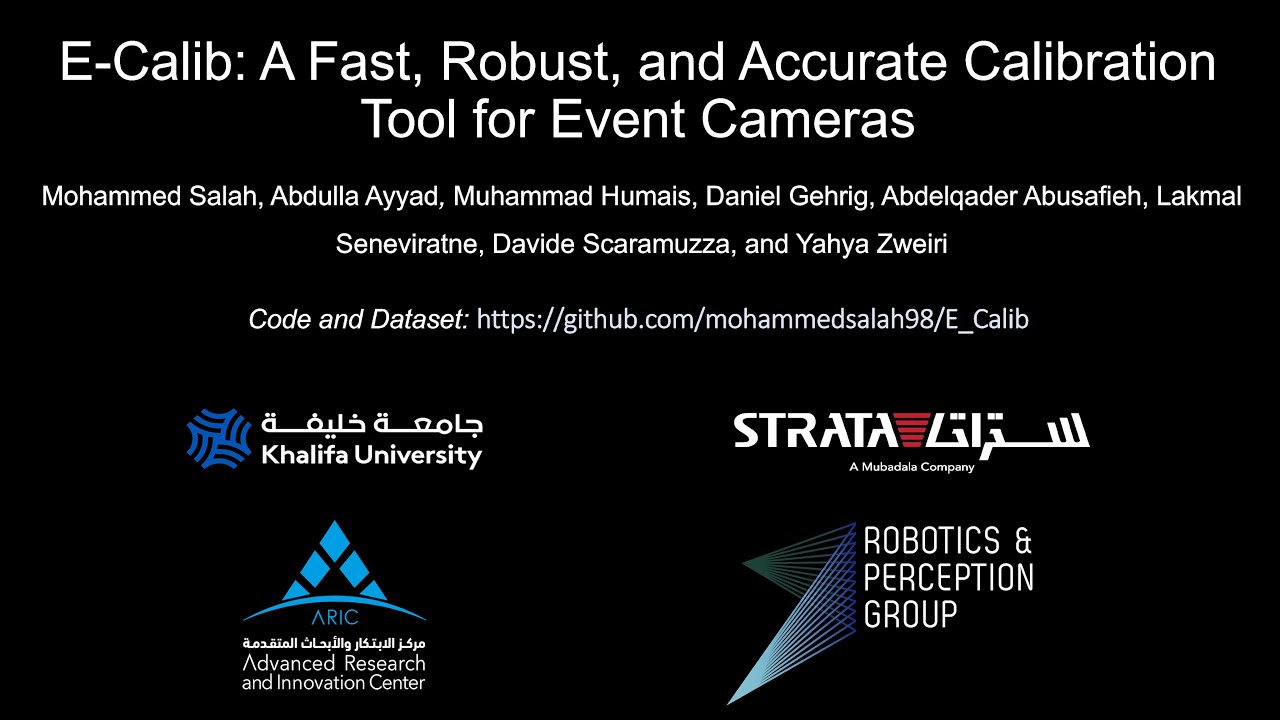 E-Calib: A Fast, Robust, and Accurate Calibration Tool for Event Cameras

Mohammed Salah, Abdulla Ayyad, Muhammad Humais, Daniel Gehrig, Abdelqader Abusafieh, Lakmal Seneviratne, Davide Scaramuzza, and Yahya Zweiri

Code and Dataset: https://github.com/mohammedsalah98/E_Calib

جامعة خليفة
Khalifa University

STRATA ستراتا
A Mubadala Company

ARIC
مركز الابتكار والأبحاث المتقدمة
Advanced Research and Innovation Center

ROBOTICS & PERCEPTION GROUP